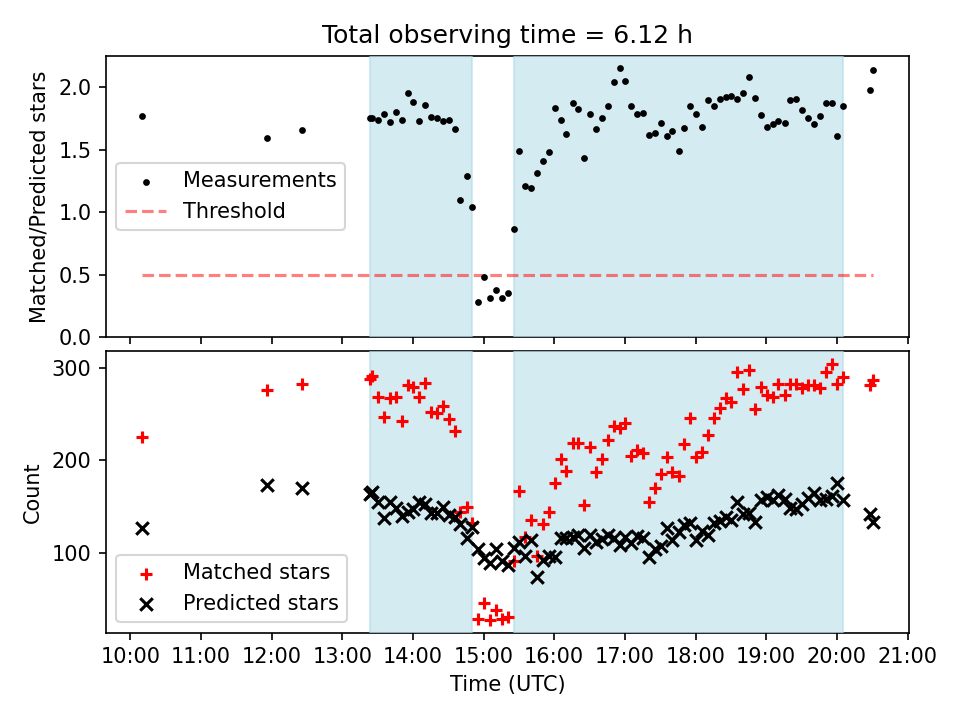 Total observing time = 6.12 h

Matched/Predicted stars

2.0
1.5
1.0
0.5
0.0

Measurements
Threshold

Count

300
200
100

Matched stars
Predicted stars

10:00 11:00 12:00 13:00 14:00 15:00 16:00 17:00 18:00 19:00 20:00 21:00

Time (UTC)